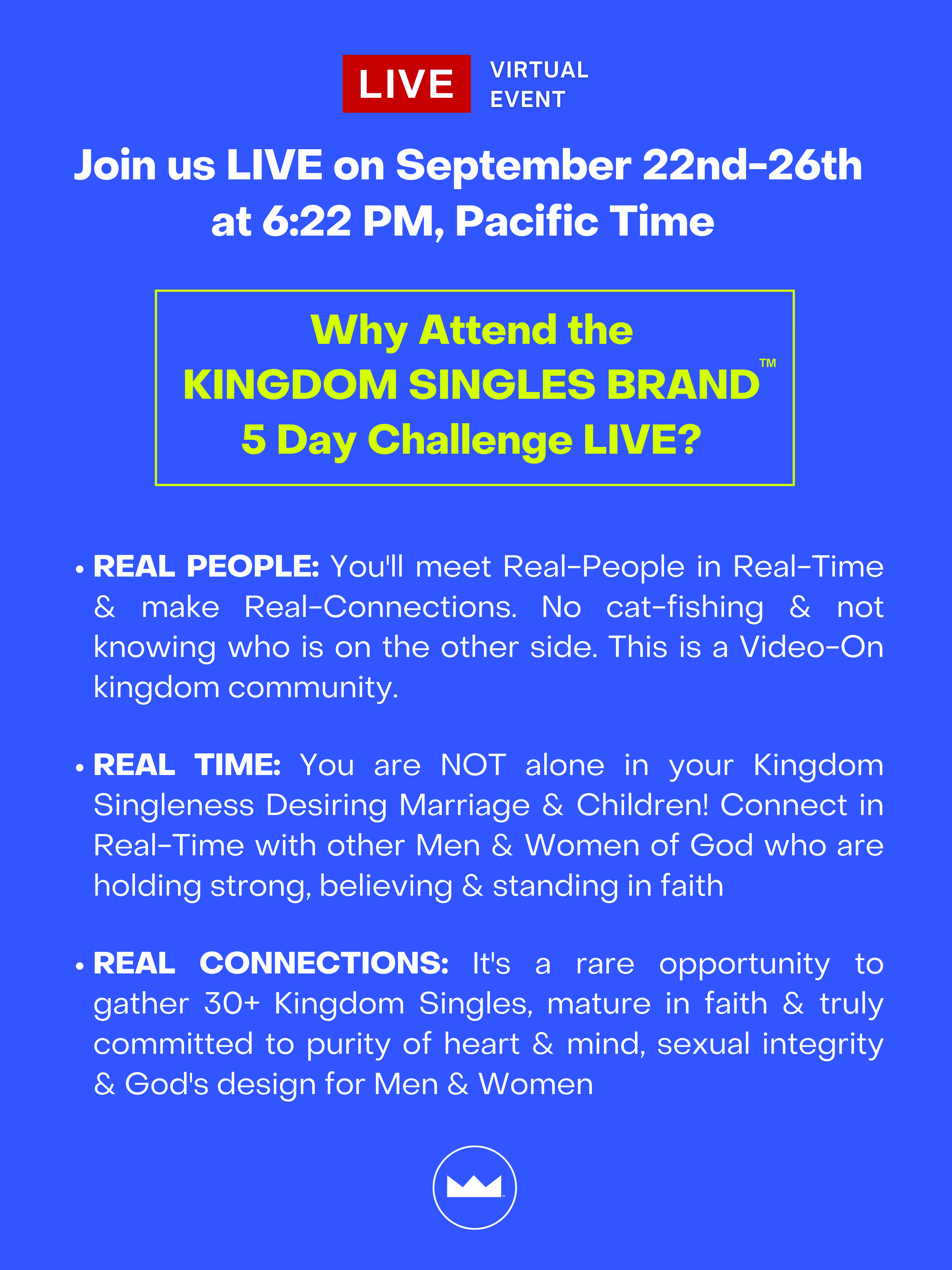 LIVE VIRTUAL EVENT

Join us LIVE on September 22nd-26th at 6:22 PM, Pacific Time

Why Attend the KINGDOM SINGLES BRAND™ 5 Day Challenge LIVE?

• REAL PEOPLE: You'll meet Real-People in Real-Time & make Real-Connections. No cat-fishing & not knowing who is on the other side. This is a Video-On kingdom community.

• REAL TIME: You are NOT alone in your Kingdom Singleness Desiring Marriage & Children! Connect in Real-Time with other Men & Women of God who are holding strong, believing & standing in faith

• REAL CONNECTIONS: It's a rare opportunity to gather 30+ Kingdom Singles, mature in faith & truly committed to purity of heart & mind, sexual integrity & God's design for Men & Women